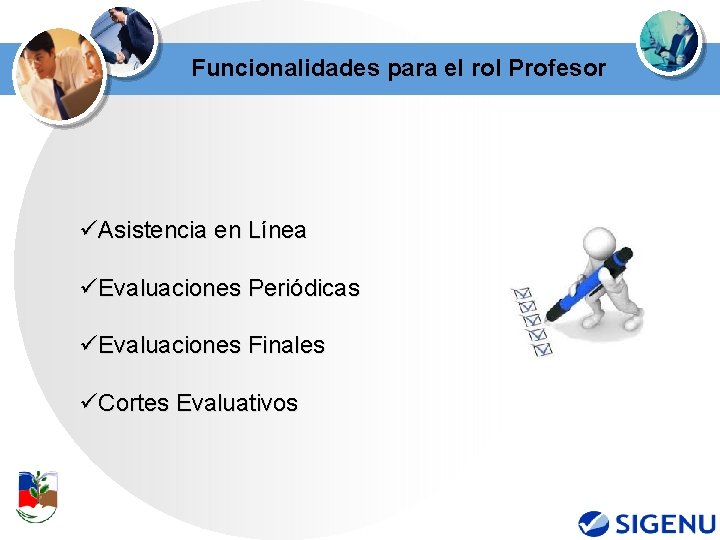 Funcionalidades para el rol Profesor

✓Asistencia en Línea

✓Evaluaciones Periódicas

✓Evaluaciones Finales

✓Cortes Evaluativos

SIGENU